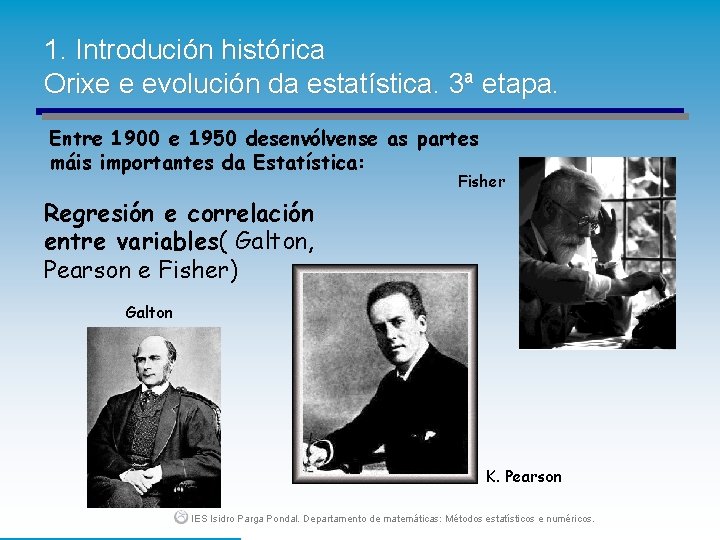 1. Introdución histórica
Orixe e evolución da estatística. 3ª etapa.

Entre 1900 e 1950 desenvólvense as partes máis importantes da Estatística:

Fisher

Regresión e correlación entre variables( Galton, Pearson e Fisher)

Galton

K. Pearson

IES Isidro Parga Pondal. Departamento de matemáticas: Métodos estatísticos e numéricos.